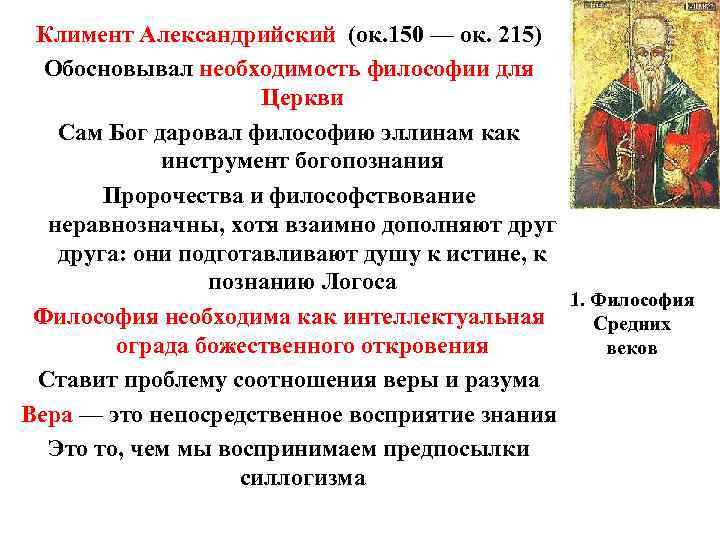 Климент Александрийский (ок.150 — ок. 215)

Обосновывал необходимость философии для Церкви

Сам Бог даровал философию эллинам как инструмент богопознания

Пророчества и философствование неравнозначны, хотя взаимно дополняют друг друга: они подготавливают душу к истине, к познанию Логоса

Философия необходима как интеллектуальная ограда божественного откровения

Ставит проблему соотношения веры и разума

Вера — это непосредственное восприятие знания

Это то, чем мы воспринимаем предпосылки силлогизма

1. Философия Средних веков